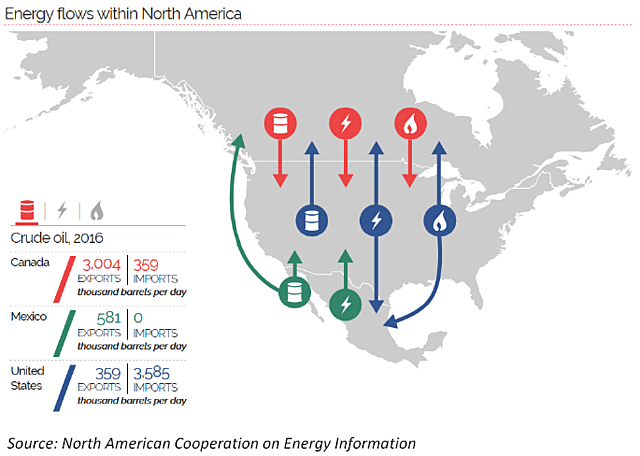 Energy flows within North America

Crude oil, 2016

Canada
3,004 EXPORTS | 359 IMPORTS
thousand barrels per day

Mexico
581 EXPORTS | 0 IMPORTS
thousand barrels per day

United States
359 EXPORTS | 3,585 IMPORTS
thousand barrels per day

Source: North American Cooperation on Energy Information